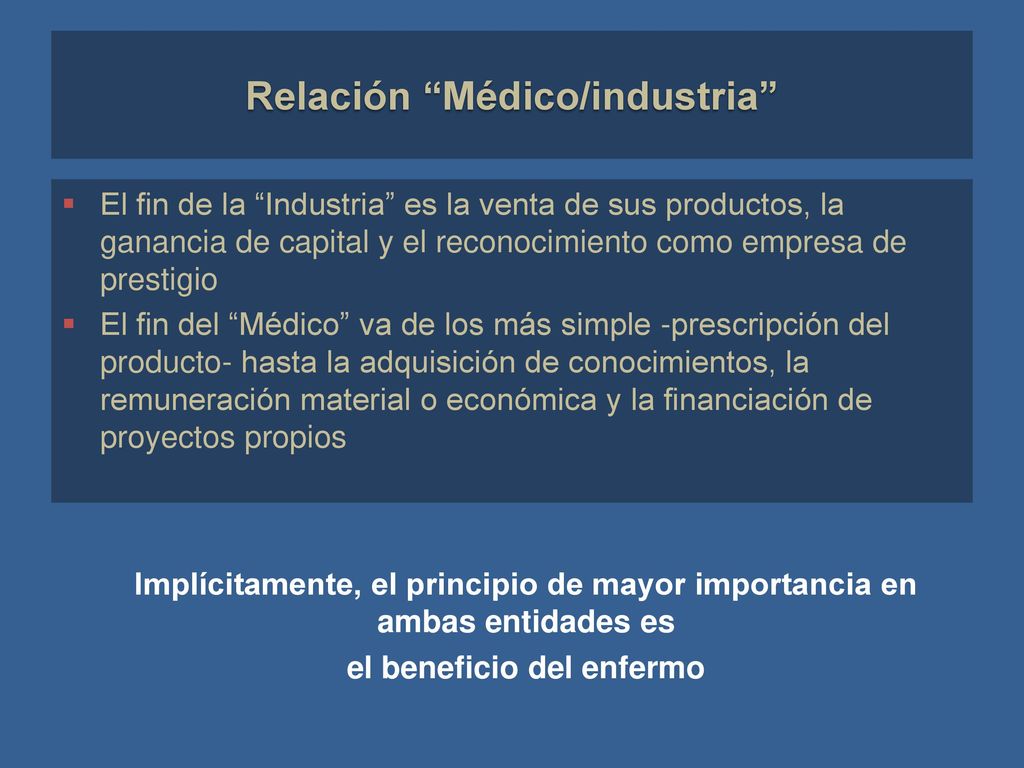 Relación “Médico/industria”

▪ El fin de la “Industria” es la venta de sus productos, la ganancia de capital y el reconocimiento como empresa de prestigio
▪ El fin del “Médico” va de los más simple -prescripción del producto- hasta la adquisición de conocimientos, la remuneración material o económica y la financiación de proyectos propios

Implícitamente, el principio de mayor importancia en ambas entidades es
el beneficio del enfermo